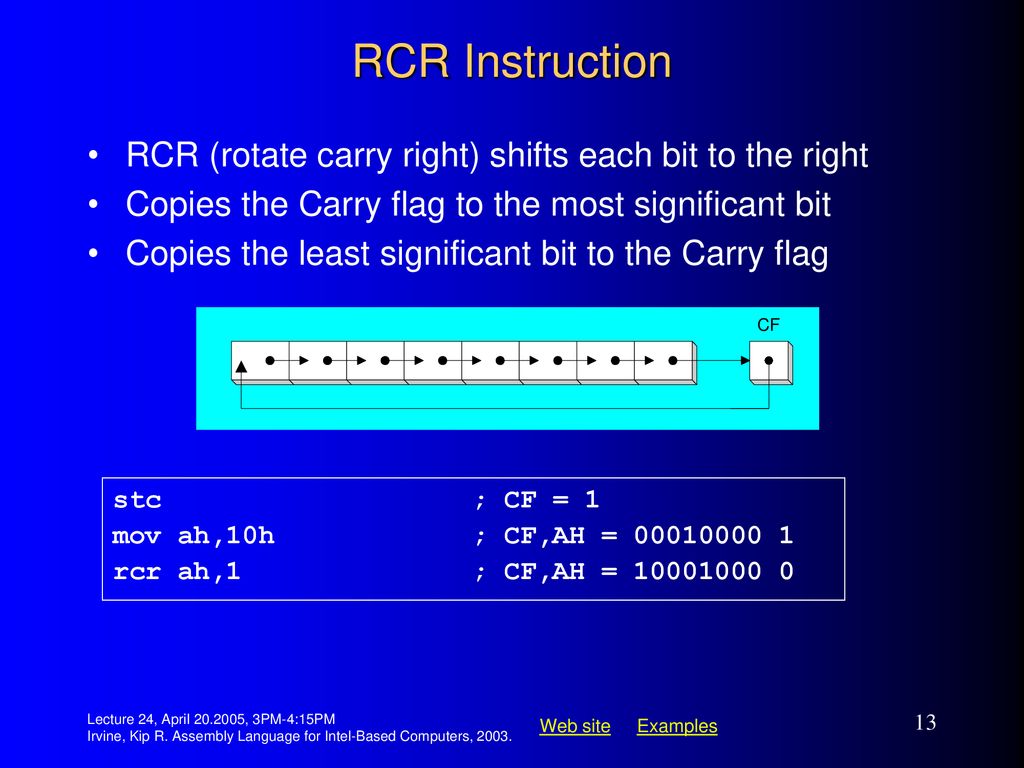 RCR Instruction

• RCR (rotate carry right) shifts each bit to the right
• Copies the Carry flag to the most significant bit
• Copies the least significant bit to the Carry flag

CF

stc ; CF = 1
mov ah,10h ; CF,AH = 00010000 1
rcr ah,1 ; CF,AH = 10001000 0

Lecture 24, April 20.2005, 3PM-4:15PM
Irvine, Kip R. Assembly Language for Intel-Based Computers, 2003.

Web site Examples

13